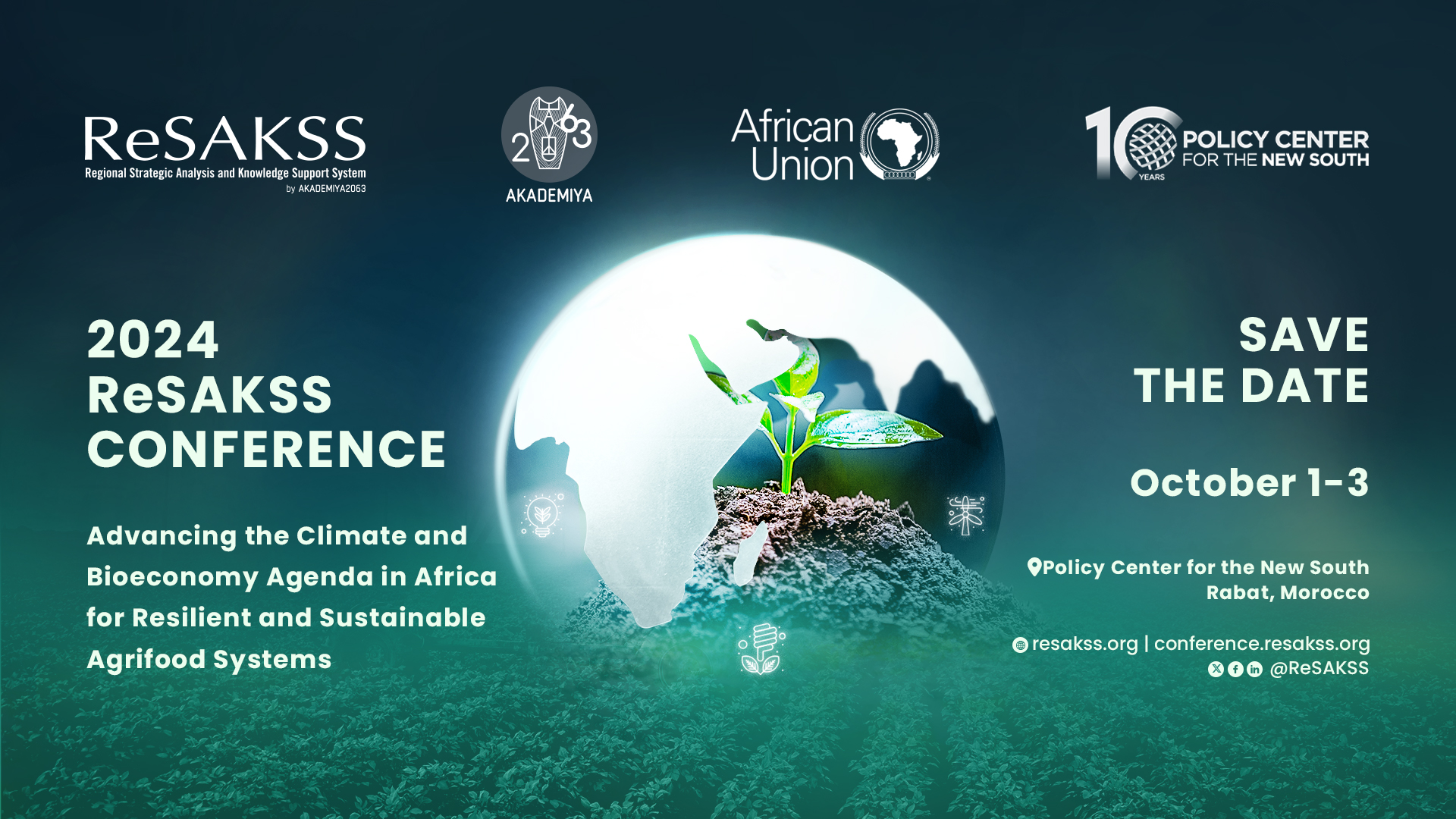 ReSAKSS
Regional Strategic Analysis and Knowledge Support System
by AKADEMIYA2063

2063
AKADEMIYA

African Union

10 YEARS POLICY CENTER FOR THE NEW SOUTH

2024 ReSAKSS CONFERENCE

Advancing the Climate and Bioeconomy Agenda in Africa for Resilient and Sustainable Agrifood Systems

SAVE THE DATE

October 1-3

Policy Center for the New South
Rabat, Morocco

resakss.org | conference.resakss.org
@ReSAKSS